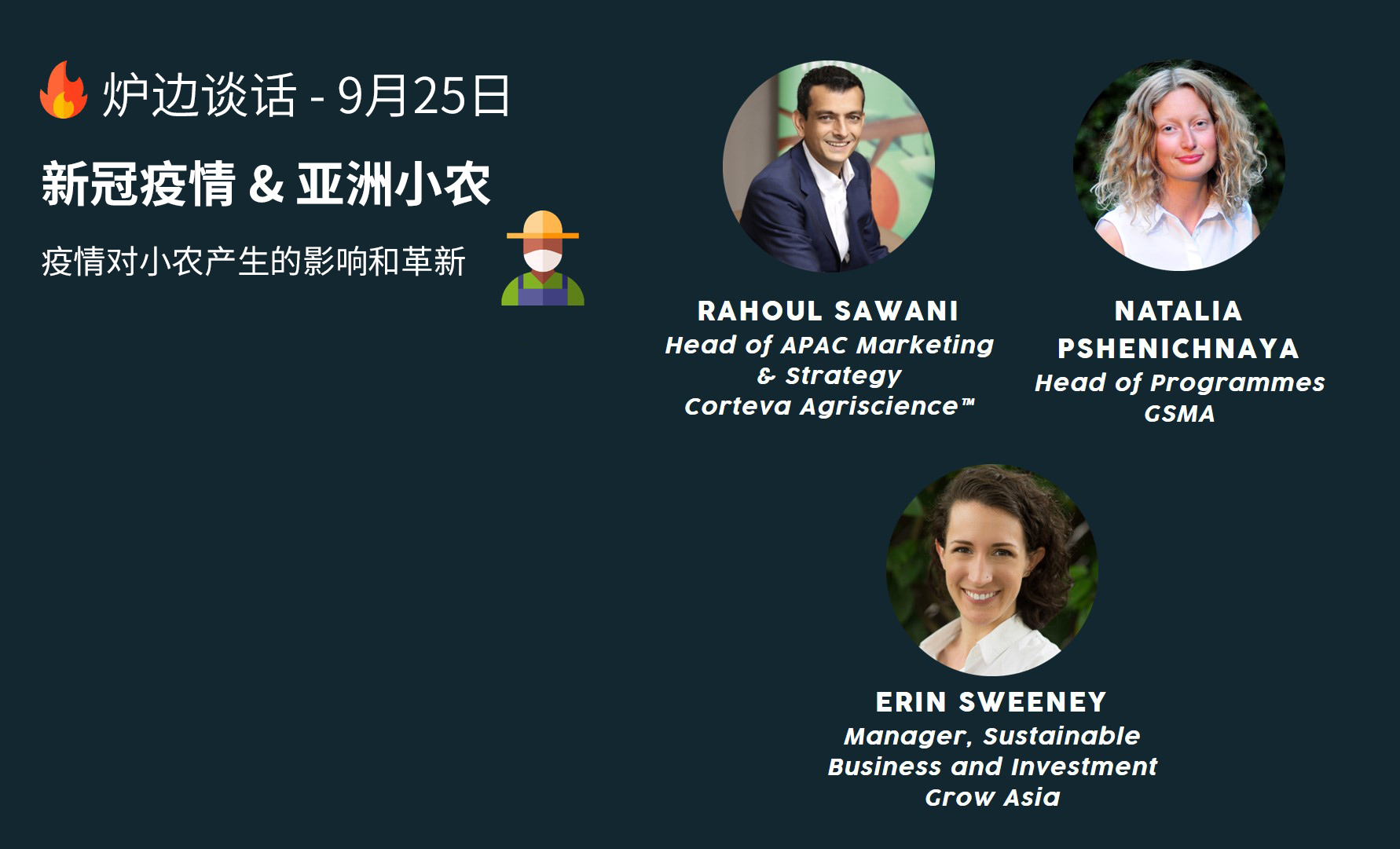 炉边谈话 - 9月25日

新冠疫情 & 亚洲小农

疫情对小农产生的影响和革新

RAHOUL SAWANI
Head of APAC Marketing & Strategy
Corteva Agriscience™

NATALIA PSHENICHNAYA
Head of Programmes
GSMA

ERIN SWEENEY
Manager, Sustainable Business and Investment
Grow Asia